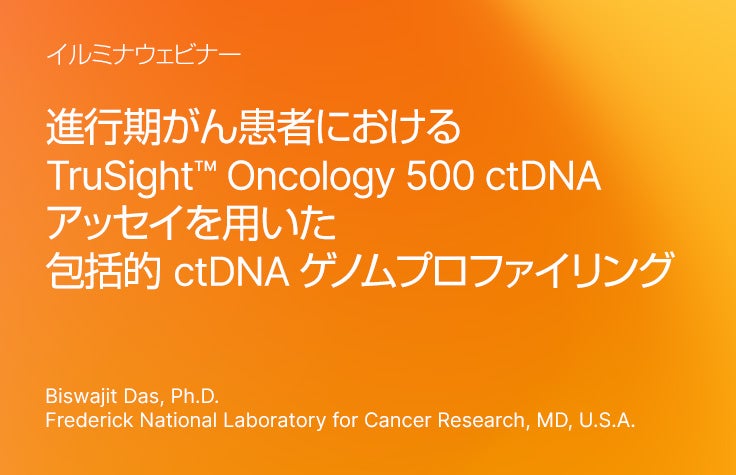 イルミナウェビナー

進行期がん患者における
TruSight™ Oncology 500 ctDNA
アッセイを用いた
包括的 ctDNA ゲノムプロファイリング

Biswajit Das, Ph.D.
Frederick National Laboratory for Cancer Research, MD, U.S.A.